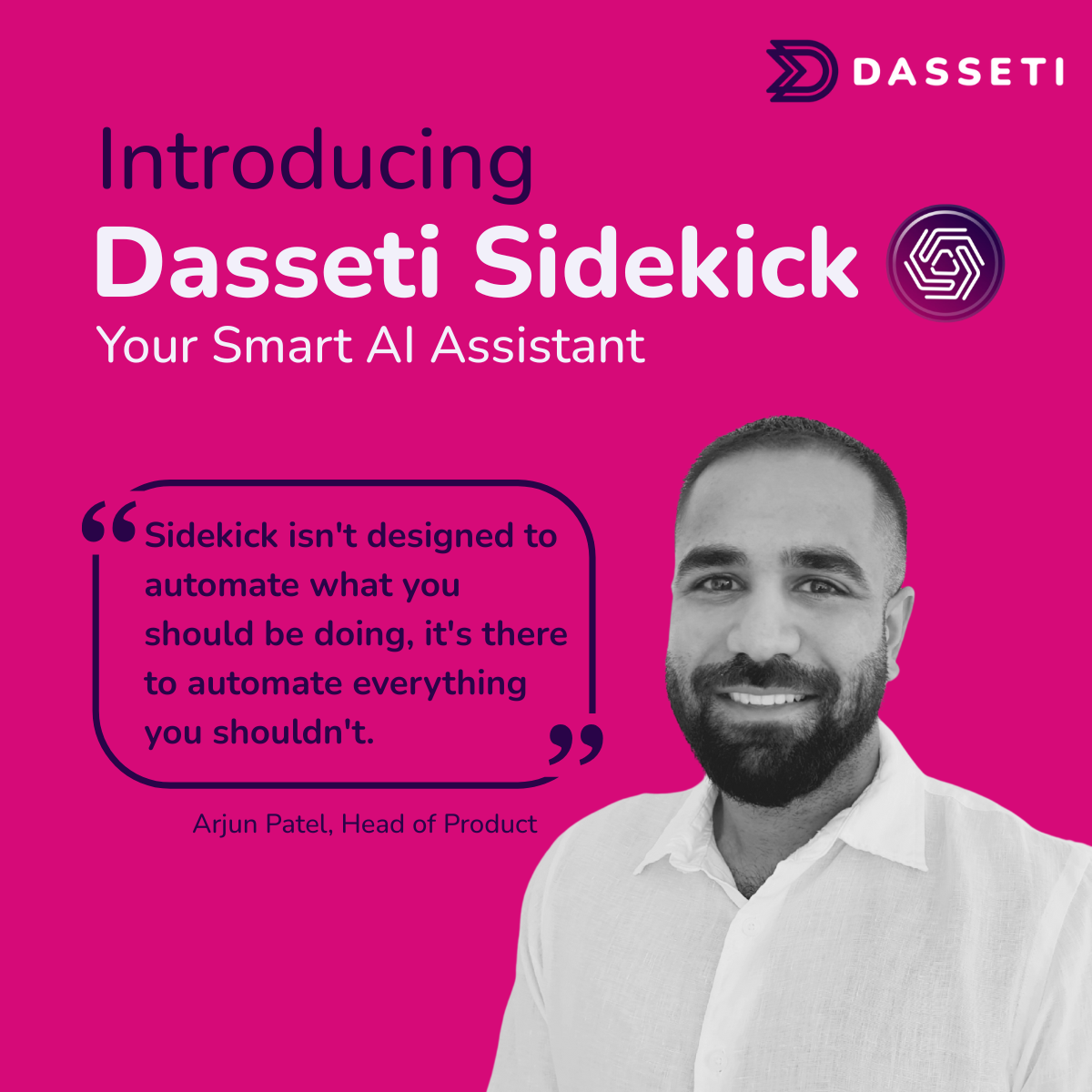 DASSETI

Introducing
Dasseti Sidekick
Your Smart AI Assistant

“Sidekick isn't designed to automate what you should be doing, it's there to automate everything you shouldn't.”

Arjun Patel, Head of Product